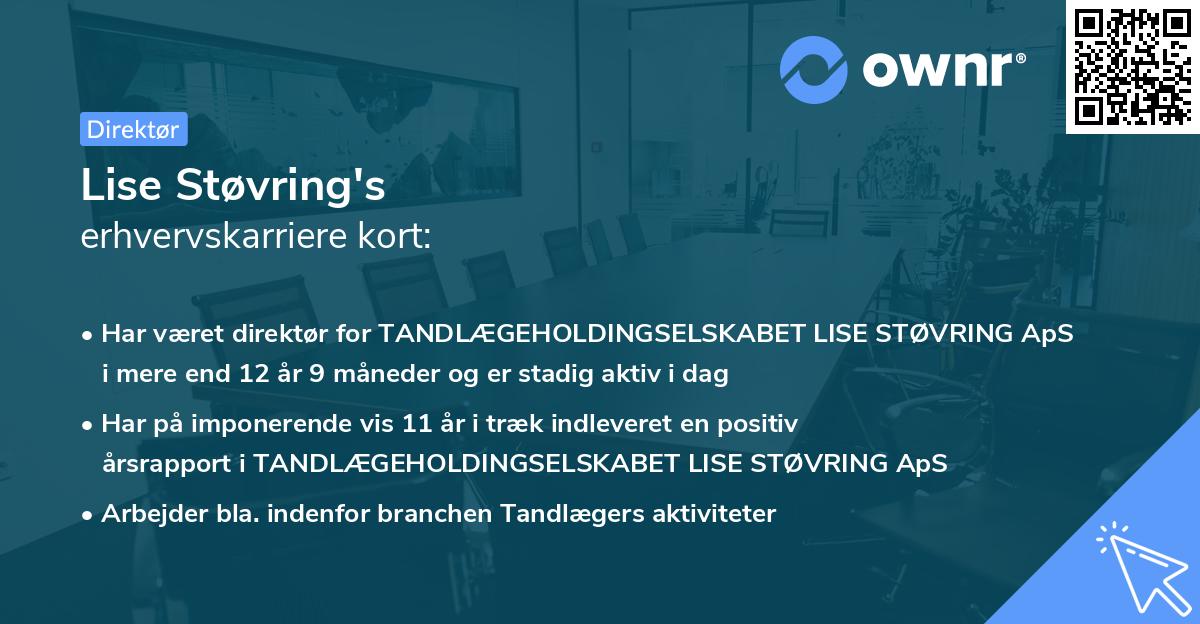 ownr®

Direktør

Lise Støvring's
erhvervskarriere kort:

• Har været direktør for TANDLÆGEHOLDINGSELSKABET LISE STØVRING ApS i mere end 12 år 9 måneder og er stadig aktiv i dag

• Har på imponerende vis 11 år i træk indleveret en positiv årsrapport i TANDLÆGEHOLDINGSELSKABET LISE STØVRING ApS

• Arbejder bla. indenfor branchen Tandlægers aktiviteter